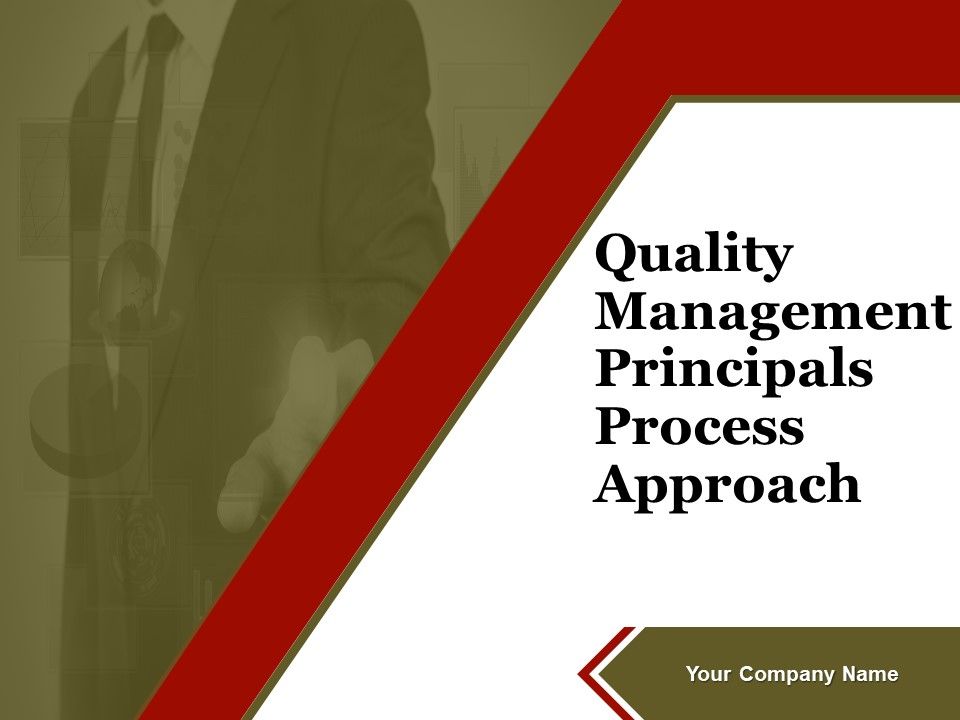 Quality Management Principals Process Approach

Your Company Name